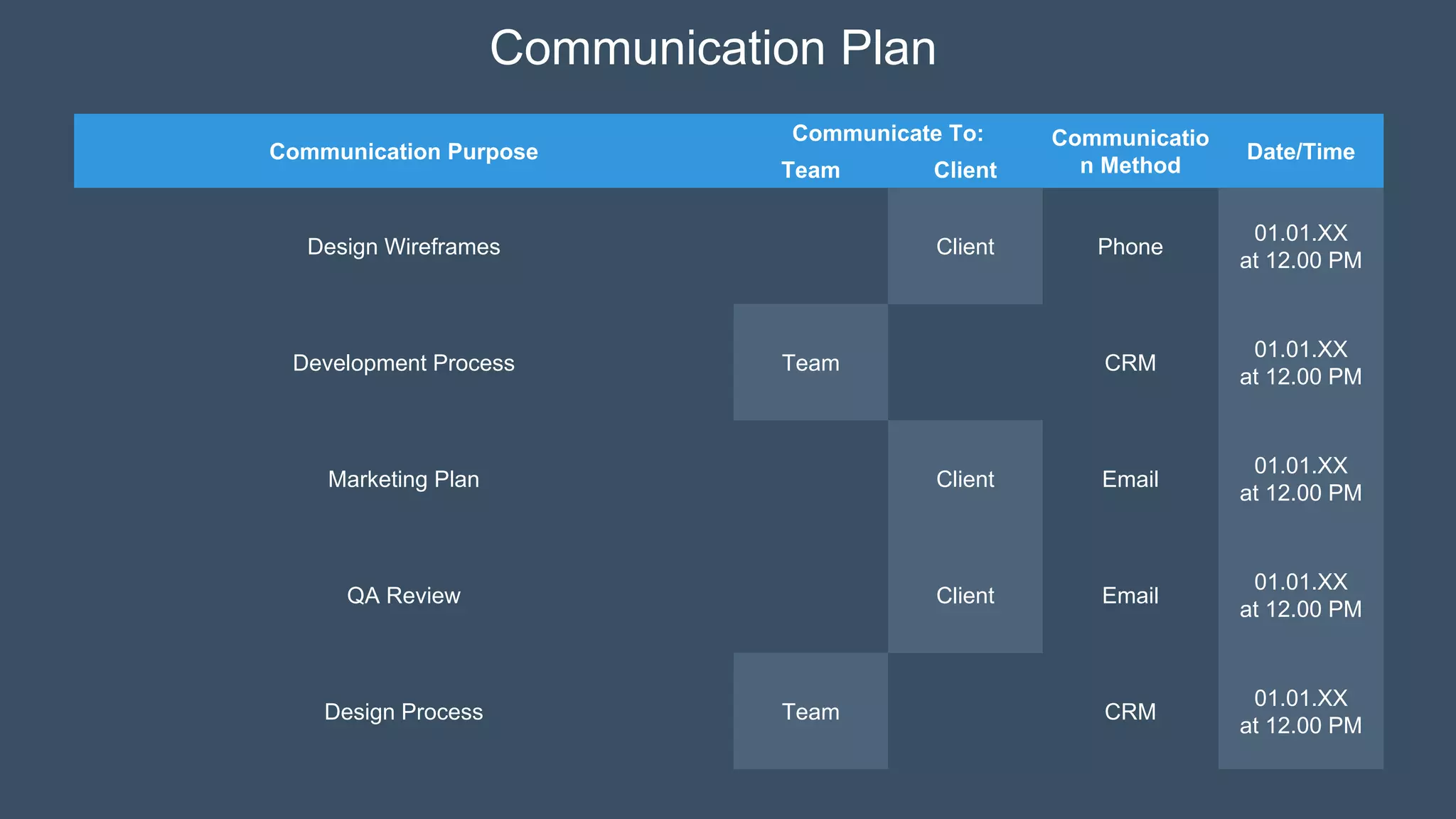 Communication Plan

| Communication Purpose | Communicate To: Team | Communicate To: Client | Communication Method | Date/Time |
|---|---|---|---|---|
| Design Wireframes | | Client | Phone | 01.01.XX at 12.00 PM |
| Development Process | Team | | CRM | 01.01.XX at 12.00 PM |
| Marketing Plan | | Client | Email | 01.01.XX at 12.00 PM |
| QA Review | | Client | Email | 01.01.XX at 12.00 PM |
| Design Process | Team | | CRM | 01.01.XX at 12.00 PM |